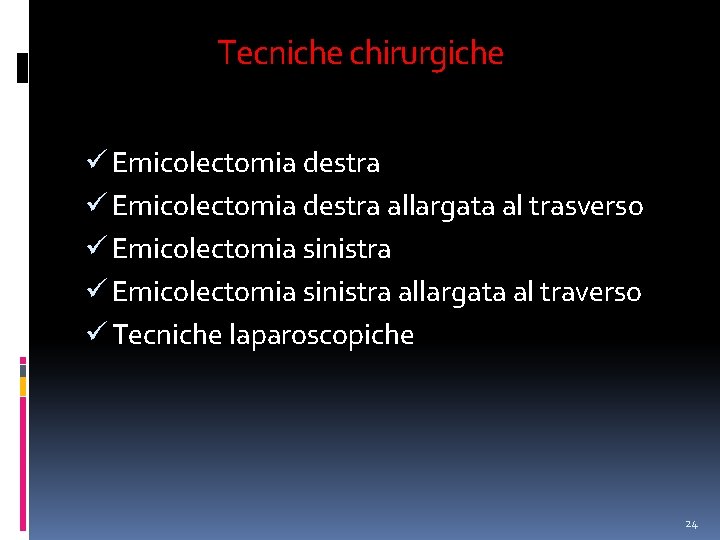 Tecniche chirurgiche

✓ Emicolectomia destra
✓ Emicolectomia destra allargata al trasverso
✓ Emicolectomia sinistra
✓ Emicolectomia sinistra allargata al traverso
✓ Tecniche laparoscopiche

24